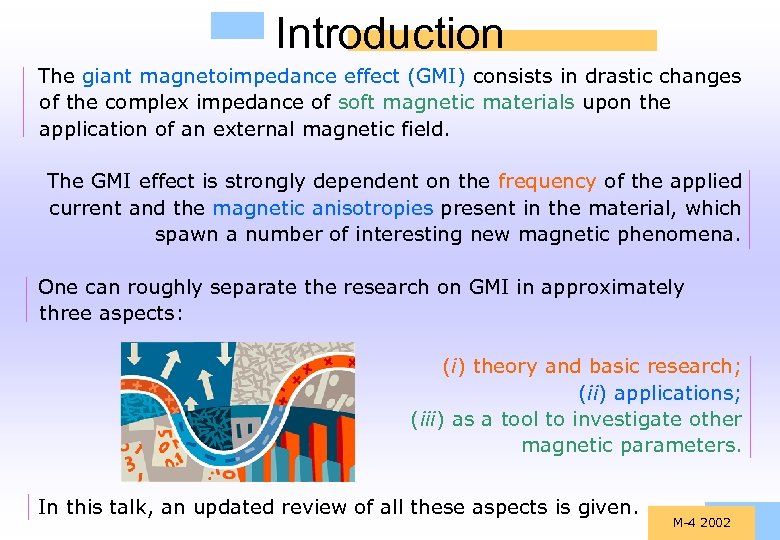 Introduction

The giant magnetoimpedance effect (GMI) consists in drastic changes of the complex impedance of soft magnetic materials upon the application of an external magnetic field.

The GMI effect is strongly dependent on the frequency of the applied current and the magnetic anisotropies present in the material, which spawn a number of interesting new magnetic phenomena.

One can roughly separate the research on GMI in approximately three aspects:

(i) theory and basic research;
(ii) applications;
(iii) as a tool to investigate other magnetic parameters.

In this talk, an updated review of all these aspects is given.

M-4 2002